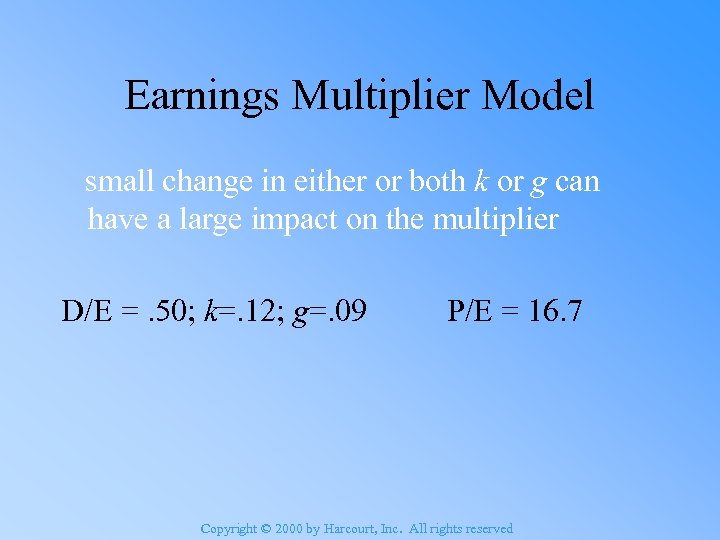 Earnings Multiplier Model

small change in either or both $k$ or $g$ can have a large impact on the multiplier

D/E = .50; $k$=.12; $g$=.09          P/E = 16.7

Copyright © 2000 by Harcourt, Inc. All rights reserved